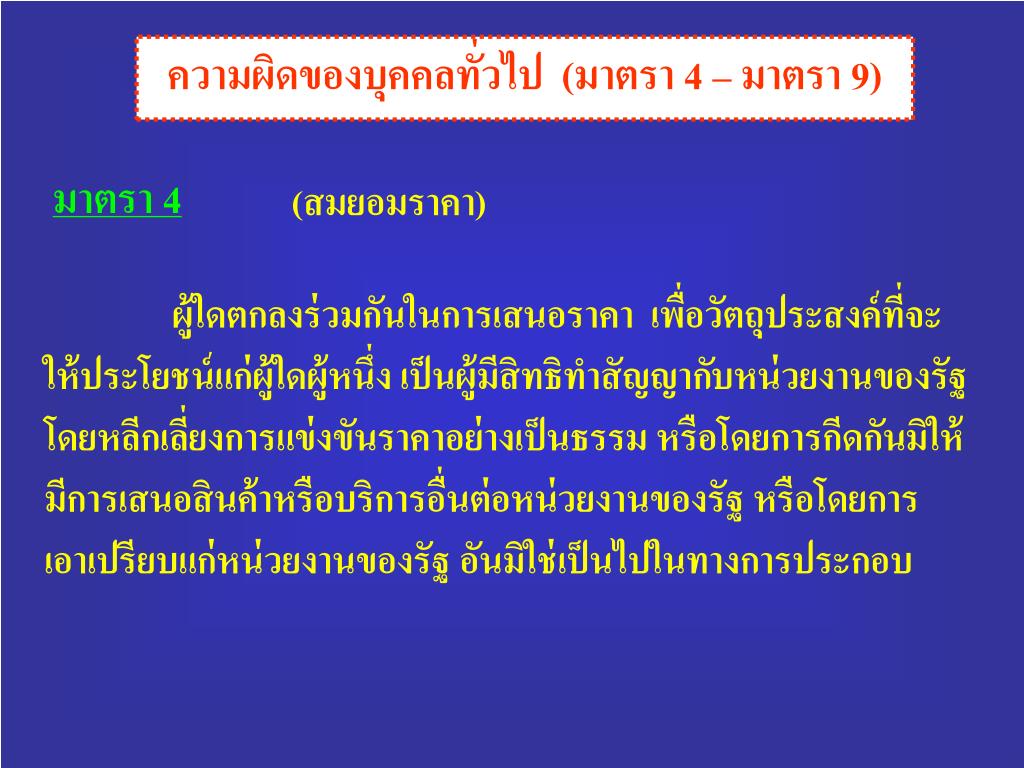 ความผิดของบุคคลทั่วไป (มาตรา 4 – มาตรา 9)

มาตรา 4 (สมยอมราคา)

ผู้ใดตกลงร่วมกันในการเสนอราคา เพื่อวัตถุประสงค์ที่จะให้ประโยชน์แก่ผู้ใดผู้หนึ่ง เป็นผู้มีสิทธิทำสัญญากับหน่วยงานของรัฐ โดยหลีกเลี่ยงการแข่งขันราคาอย่างเป็นธรรม หรือโดยการกีดกันมิให้มีการเสนอสินค้าหรือบริการอื่นต่อหน่วยงานของรัฐ หรือโดยการเอาเปรียบแก่หน่วยงานของรัฐ อันมิใช่เป็นไปในทางการประกอบ